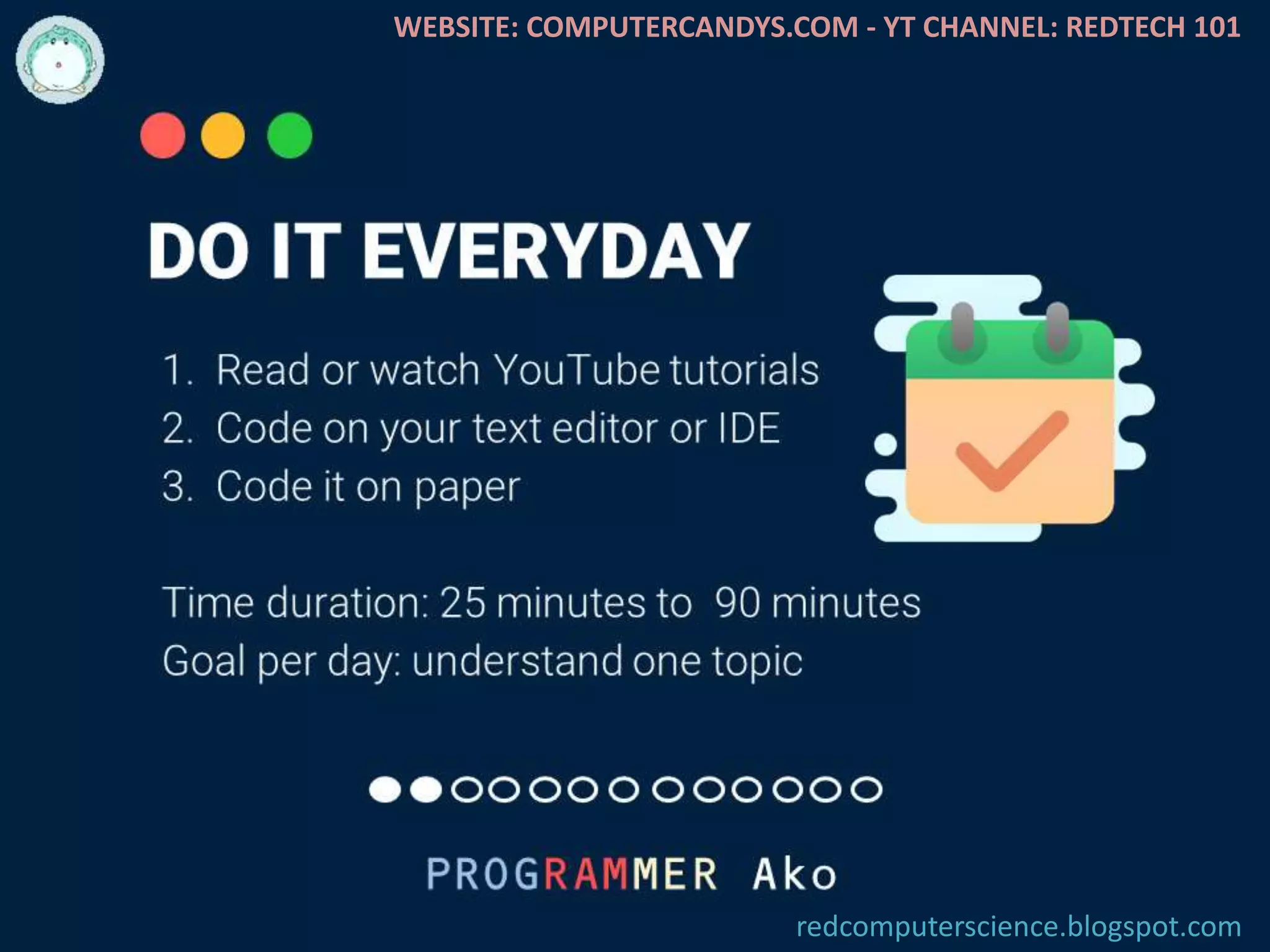 WEBSITE: COMPUTERCANDYS.COM - YT CHANNEL: REDTECH 101

DO IT EVERYDAY

1. Read or watch YouTube tutorials
2. Code on your text editor or IDE
3. Code it on paper

Time duration: 25 minutes to 90 minutes
Goal per day: understand one topic

PROGRAMMER Ako

redcomputerscience.blogspot.com